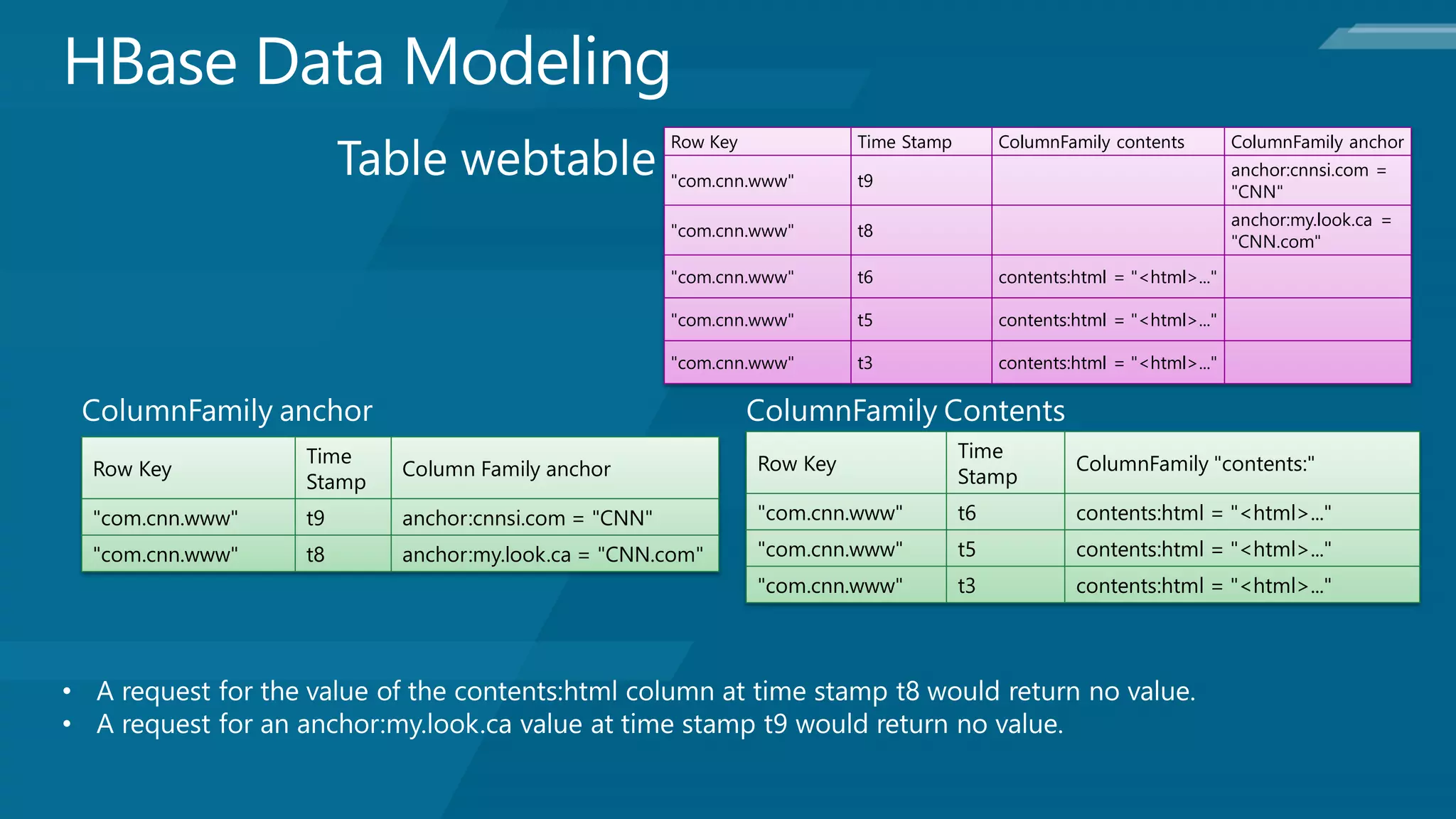 HBase Data Modeling

Table webtable

| Row Key | Time Stamp | ColumnFamily contents | ColumnFamily anchor |
|---|---|---|---|
| "com.cnn.www" | t9 | | anchor:cnnsi.com = "CNN" |
| "com.cnn.www" | t8 | | anchor:my.look.ca = "CNN.com" |
| "com.cnn.www" | t6 | contents:html = "<html>..." | |
| "com.cnn.www" | t5 | contents:html = "<html>..." | |
| "com.cnn.www" | t3 | contents:html = "<html>..." | |

ColumnFamily anchor

| Row Key | Time Stamp | Column Family anchor |
|---|---|---|
| "com.cnn.www" | t9 | anchor:cnnsi.com = "CNN" |
| "com.cnn.www" | t8 | anchor:my.look.ca = "CNN.com" |

ColumnFamily Contents

| Row Key | Time Stamp | ColumnFamily "contents:" |
|---|---|---|
| "com.cnn.www" | t6 | contents:html = "<html>..." |
| "com.cnn.www" | t5 | contents:html = "<html>..." |
| "com.cnn.www" | t3 | contents:html = "<html>..." |

• A request for the value of the contents:html column at time stamp t8 would return no value.
• A request for an anchor:my.look.ca value at time stamp t9 would return no value.